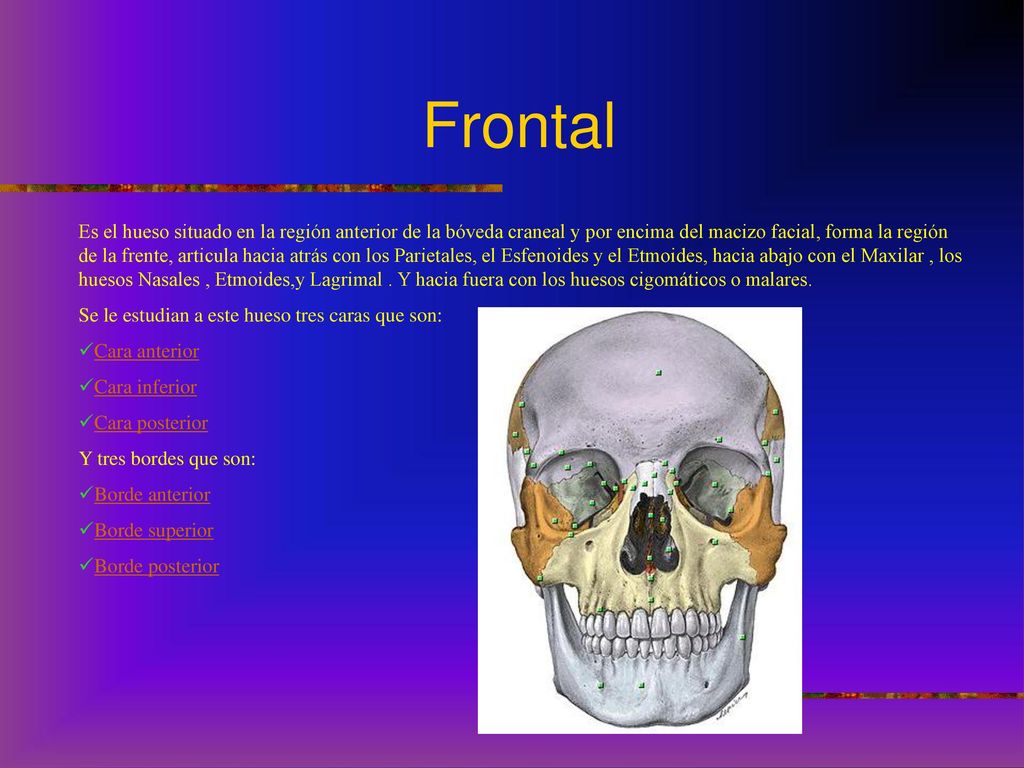 Frontal

Es el hueso situado en la región anterior de la bóveda craneal y por encima del macizo facial, forma la región de la frente, articula hacia atrás con los Parietales, el Esfenoides y el Etmoides, hacia abajo con el Maxilar , los huesos Nasales , Etmoides,y Lagrimal . Y hacia fuera con los huesos cigomáticos o malares.

Se le estudian a este hueso tres caras que son:

✓Cara anterior

✓Cara inferior

✓Cara posterior

Y tres bordes que son:

✓Borde anterior

✓Borde superior

✓Borde posterior